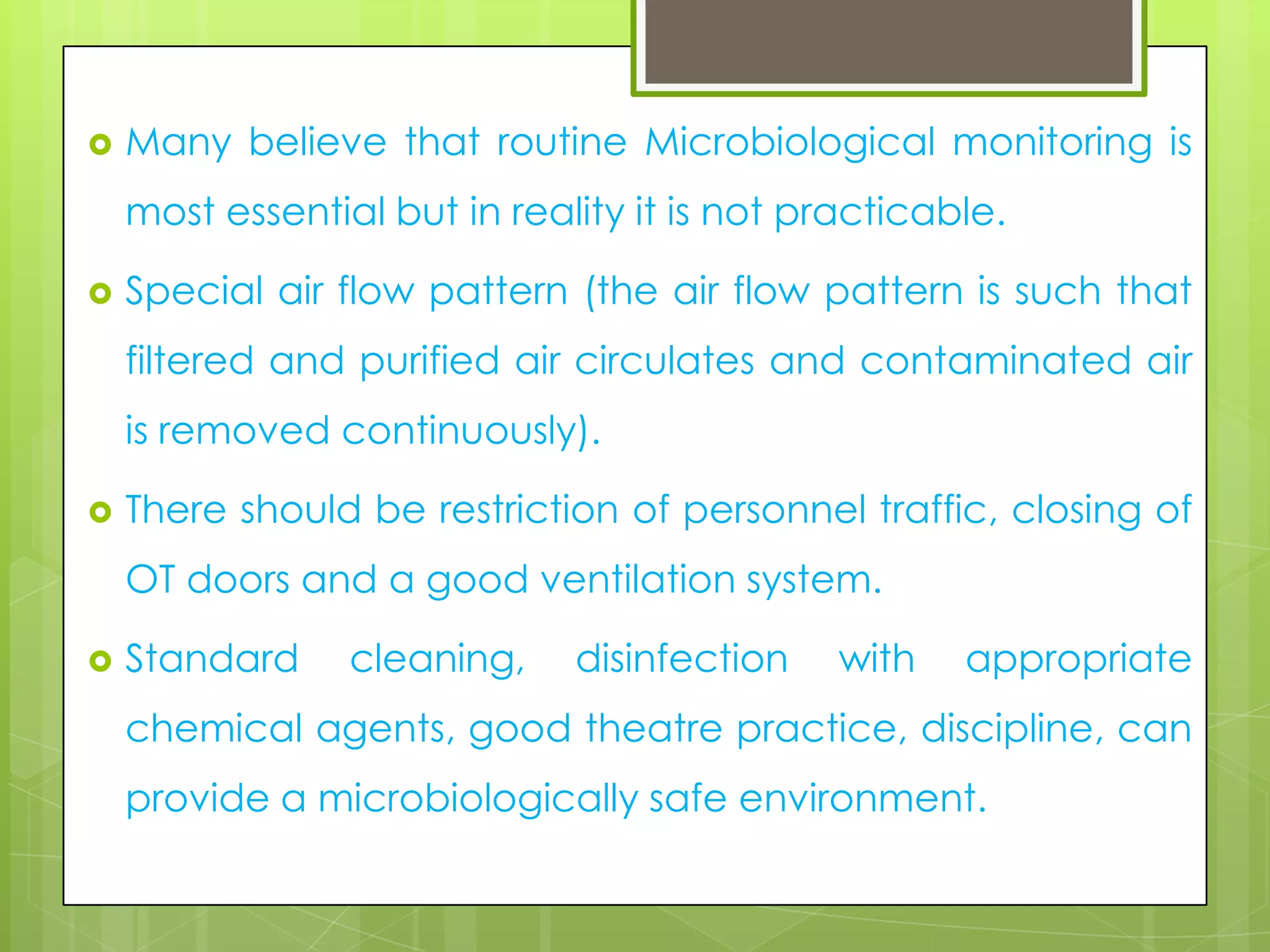 Many believe that routine Microbiological monitoring is most essential but in reality it is not practicable.

Special air flow pattern (the air flow pattern is such that filtered and purified air circulates and contaminated air is removed continuously).

There should be restriction of personnel traffic, closing of OT doors and a good ventilation system.

Standard cleaning, disinfection with appropriate chemical agents, good theatre practice, discipline, can provide a microbiologically safe environment.